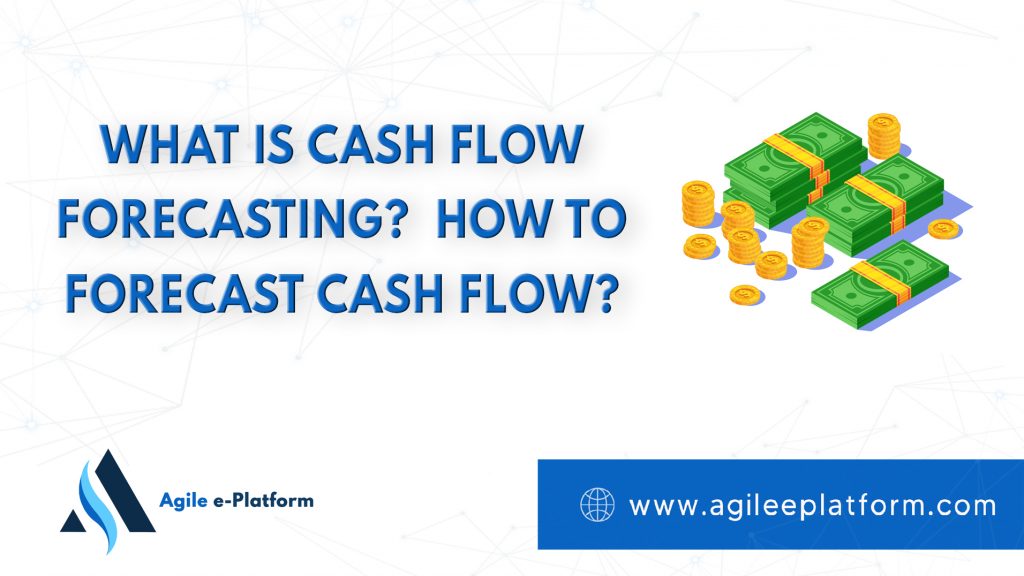 WHAT IS CASH FLOW FORECASTING? HOW TO FORECAST CASH FLOW?

Agile e-Platform

www.agileeplatform.com